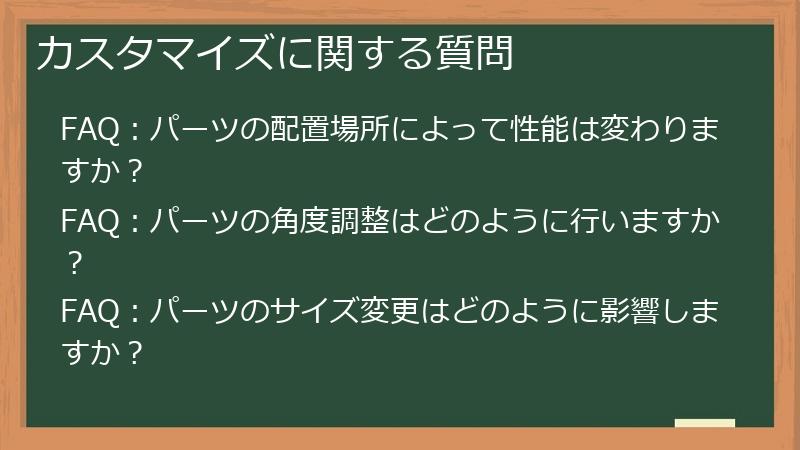 カスタマイズに関する質問

FAQ：パーツの配置場所によって性能は変わりますか？

FAQ：パーツの角度調整はどのように行いますか？

FAQ：パーツのサイズ変更はどのように影響しますか？